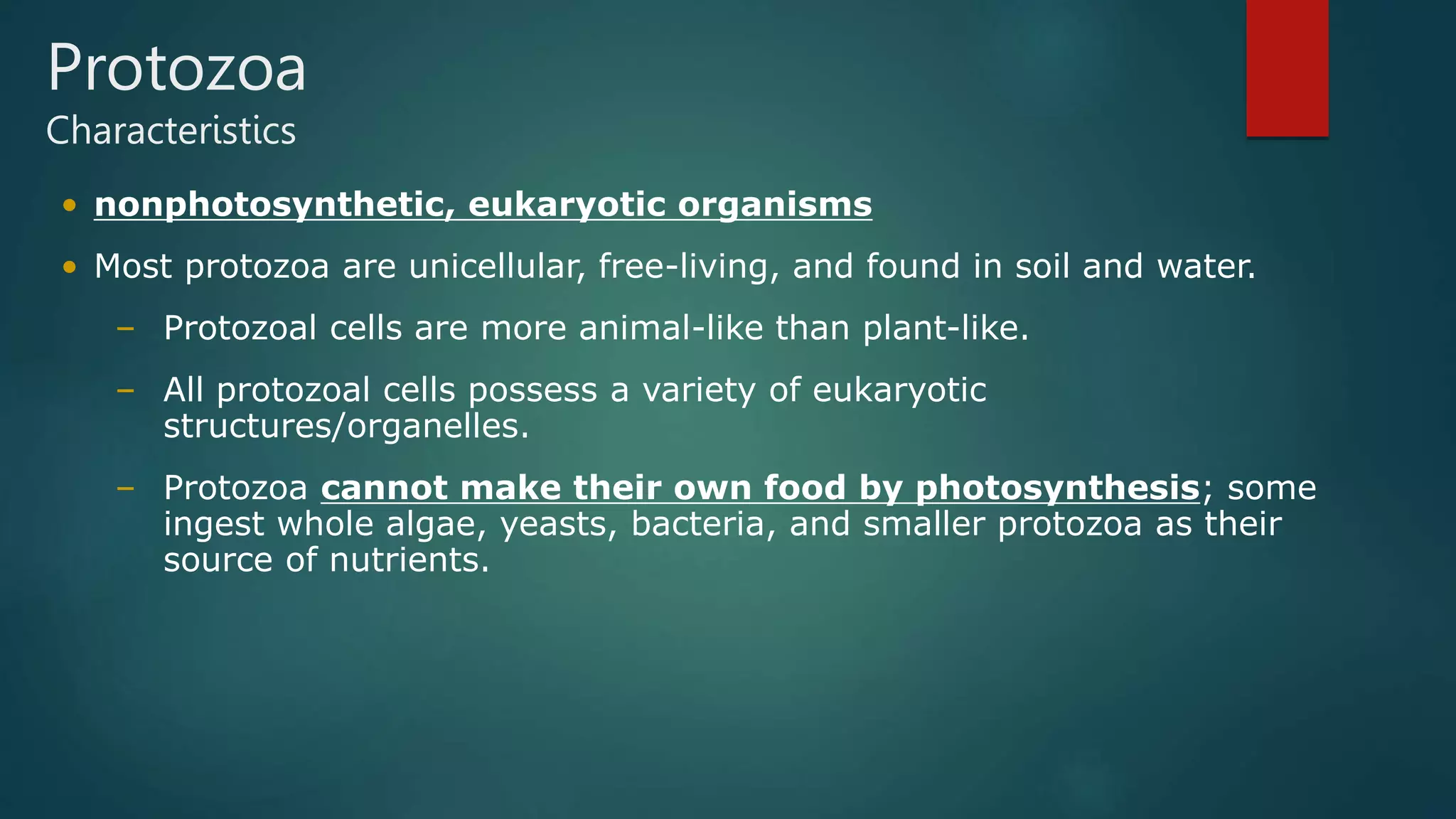 Protozoa
Characteristics

• nonphotosynthetic, eukaryotic organisms

• Most protozoa are unicellular, free-living, and found in soil and water.

– Protozoal cells are more animal-like than plant-like.

– All protozoal cells possess a variety of eukaryotic structures/organelles.

– Protozoa cannot make their own food by photosynthesis; some ingest whole algae, yeasts, bacteria, and smaller protozoa as their source of nutrients.